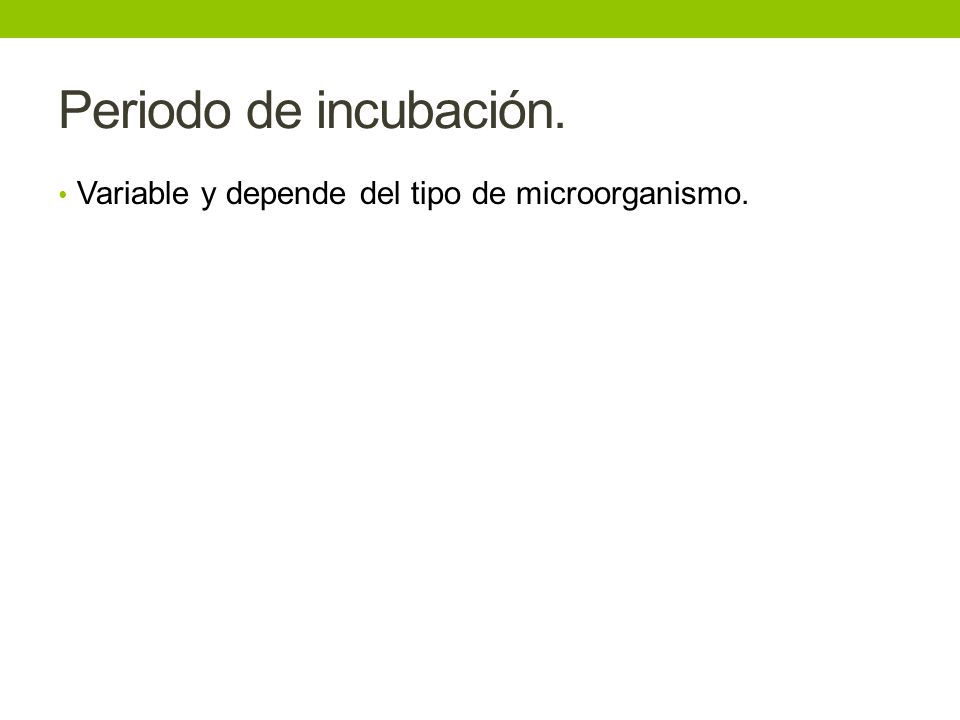 Periodo de incubación.

• Variable y depende del tipo de microorganismo.